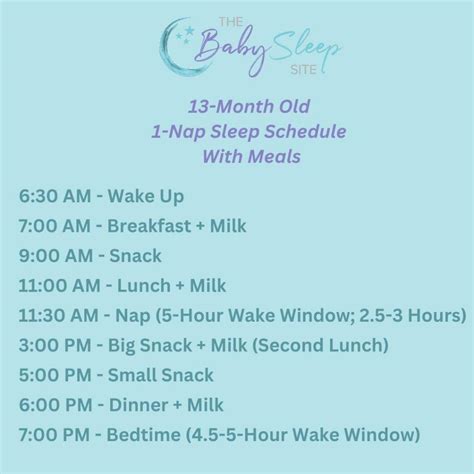 THE Baby Sleep SITE

13-Month Old
1-Nap Sleep Schedule
With Meals

6:30 AM - Wake Up
7:00 AM - Breakfast + Milk
9:00 AM - Snack
11:00 AM - Lunch + Milk
11:30 AM - Nap (5-Hour Wake Window; 2.5-3 Hours)
3:00 PM - Big Snack + Milk (Second Lunch)
5:00 PM - Small Snack
6:00 PM - Dinner + Milk
7:00 PM - Bedtime (4.5-5-Hour Wake Window)